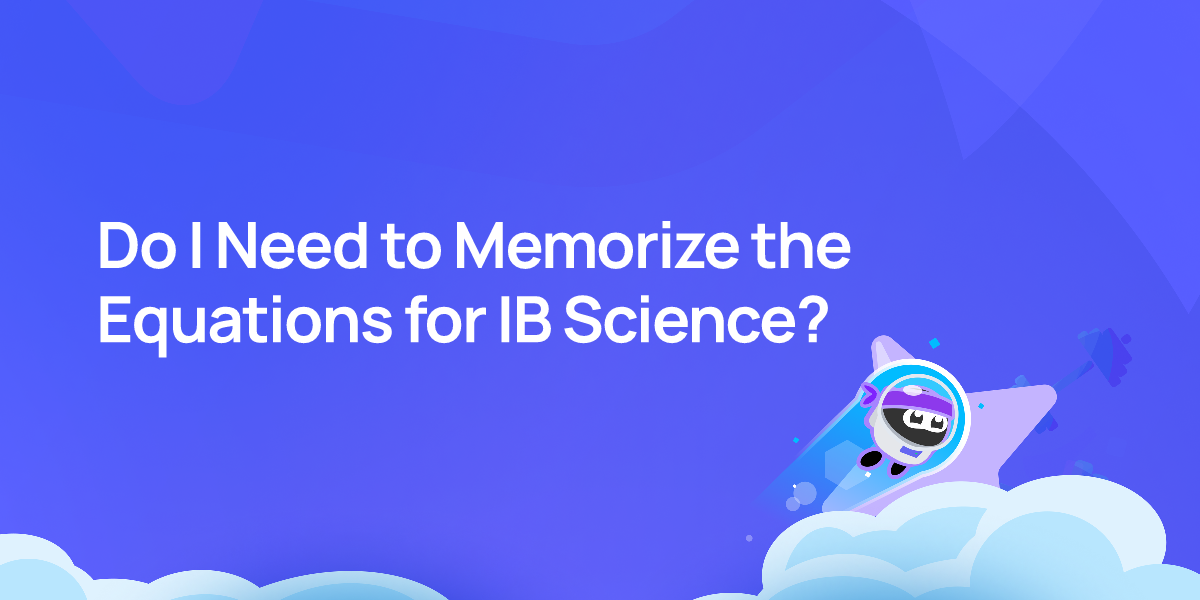 Do I Need to Memorize the Equations for IB Science?